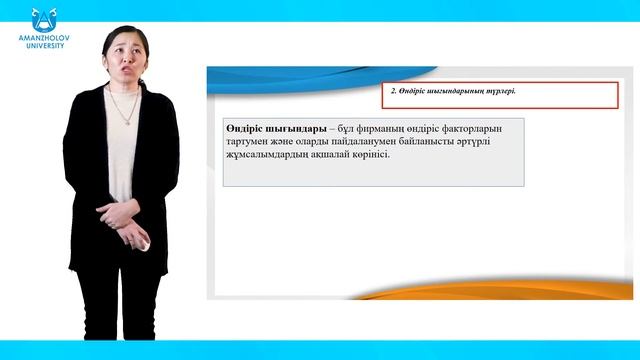 AMANZHOLOV UNIVERSITY

2. Өндіріс шығындарының түрлері.

Өндіріс шығындары – бұл фирманың өндіріс факторларын тартумен және оларды пайдаланумен байланысты әртүрлі жұмсалымдардың ақшалай көрінісі.